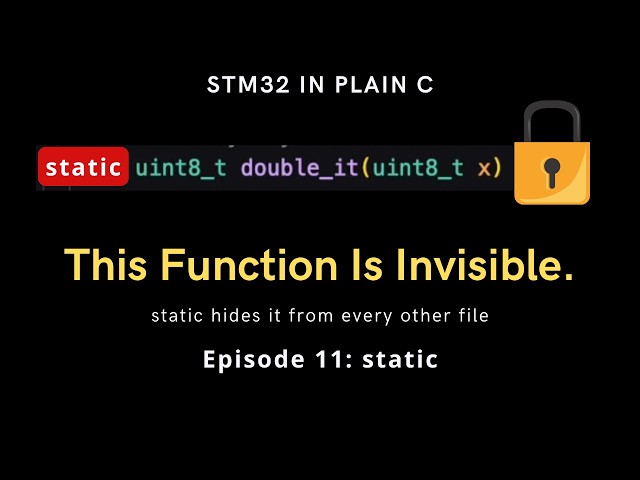 STM32 IN PLAIN C

static uint8_t double_it(uint8_t x)

This Function Is Invisible.

static hides it from every other file

Episode 11: static